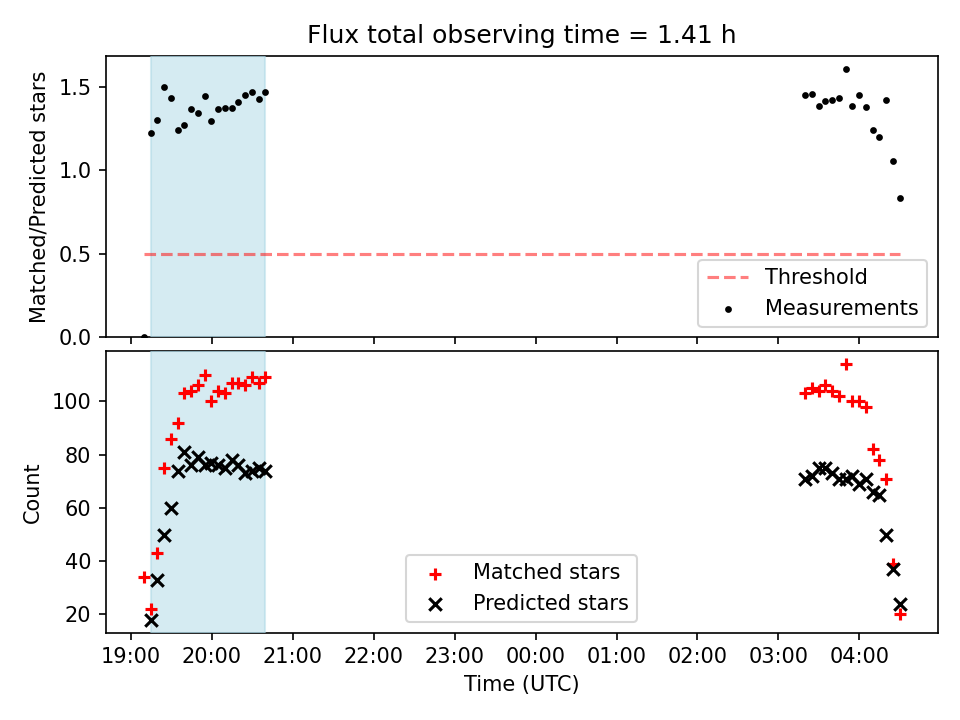 Flux total observing time = 1.41 h

Matched/Predicted stars

1.5
1.0
0.5
0.0

Threshold
Measurements

Count

100
80
60
40
20

Matched stars
Predicted stars

19:00 20:00 21:00 22:00 23:00 00:00 01:00 02:00 03:00 04:00

Time (UTC)